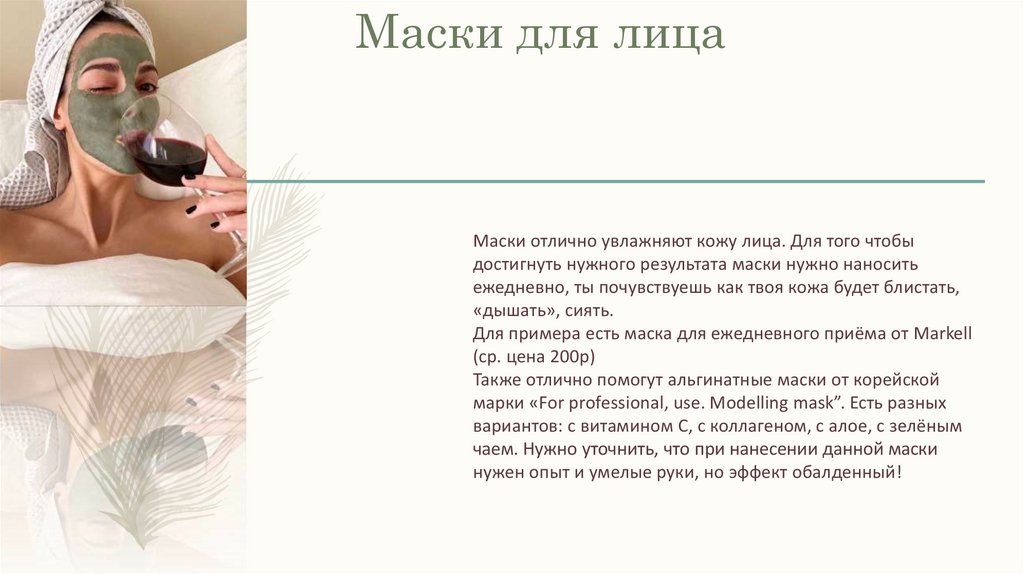 Маски для лица

Маски отлично увлажняют кожу лица. Для того чтобы достигнуть нужного результата маски нужно наносить ежедневно, ты почувствуешь как твоя кожа будет блистать, «дышать», сиять.
Для примера есть маска для ежедневного приёма от Markell (ср. цена 200р)
Также отлично помогут альгинатные маски от корейской марки «For professional, use. Modelling mask". Есть разных вариантов: с витамином С, с коллагеном, с алое, с зелёным чаем. Нужно уточнить, что при нанесении данной маски нужен опыт и умелые руки, но эффект обалденный!